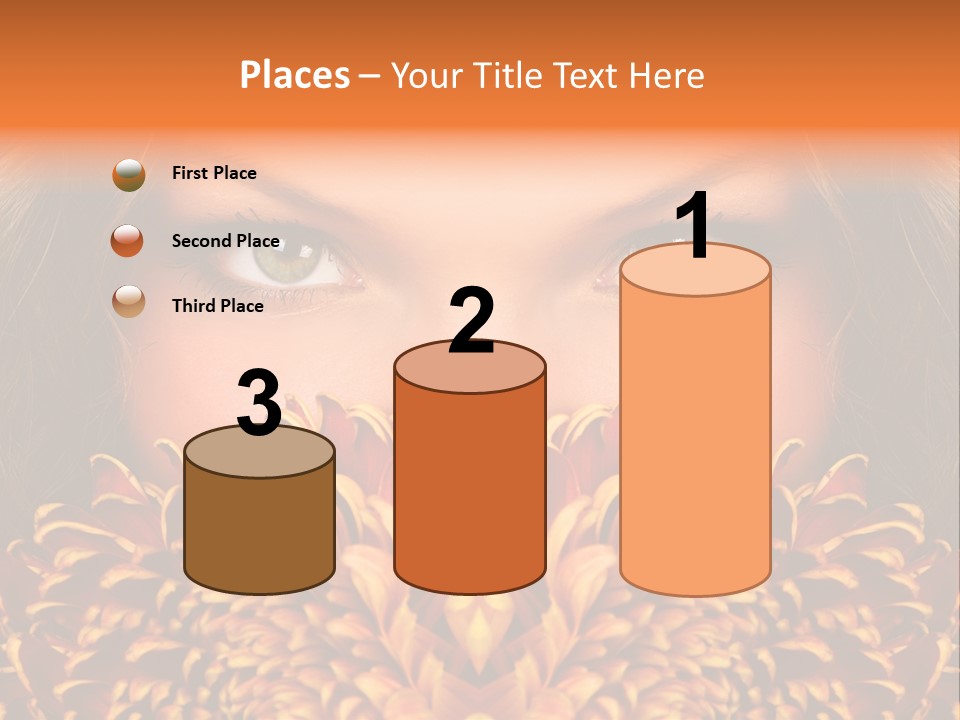 Places – Your Title Text Here

First Place

Second Place

Third Place

3

2

1